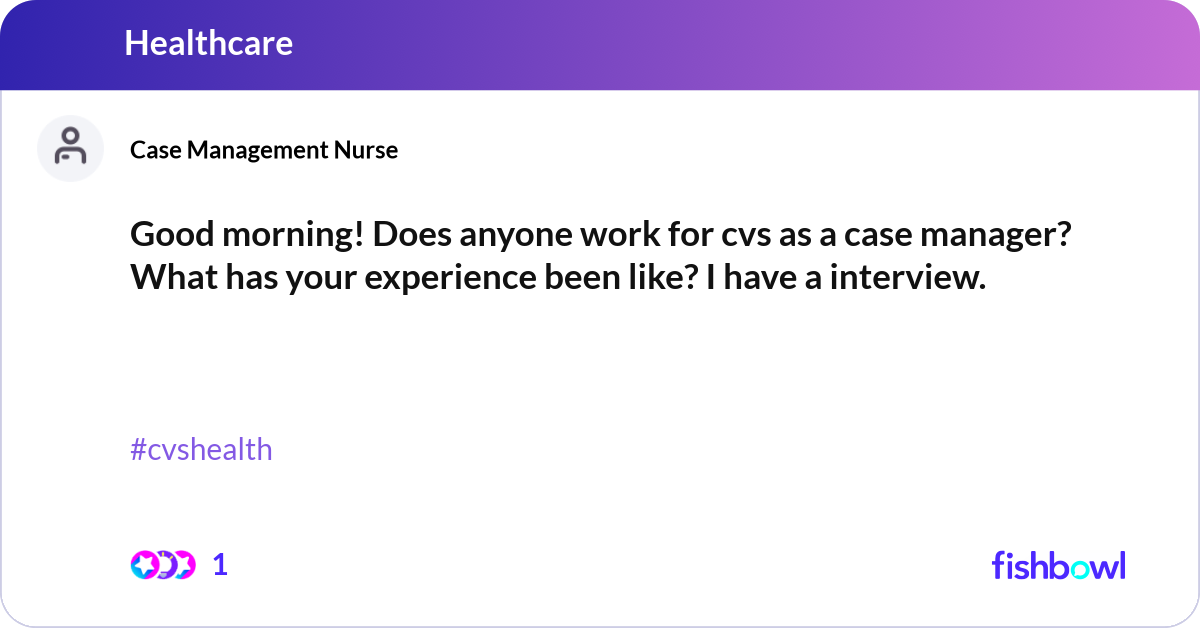 Healthcare

Case Management Nurse

Good morning! Does anyone work for cvs as a case manager? What has your experience been like? I have a interview.

#cvshealth

1

fishbowl